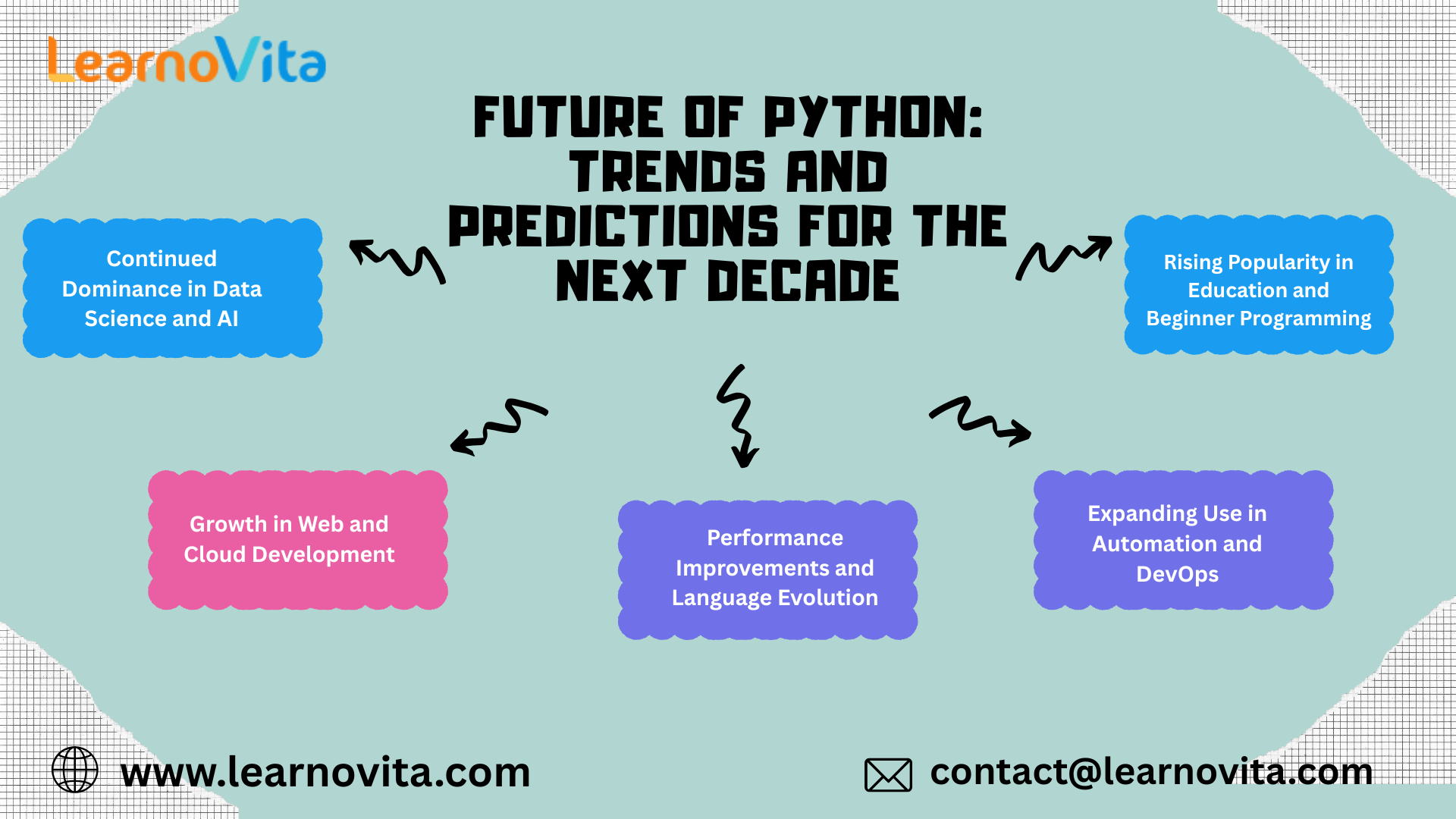 LearnoVita

FUTURE OF PYTHON: TRENDS AND PREDICTIONS FOR THE NEXT DECADE

Continued Dominance in Data Science and AI

Rising Popularity in Education and Beginner Programming

Growth in Web and Cloud Development

Performance Improvements and Language Evolution

Expanding Use in Automation and DevOps

www.learnovita.com

contact@learnovita.com